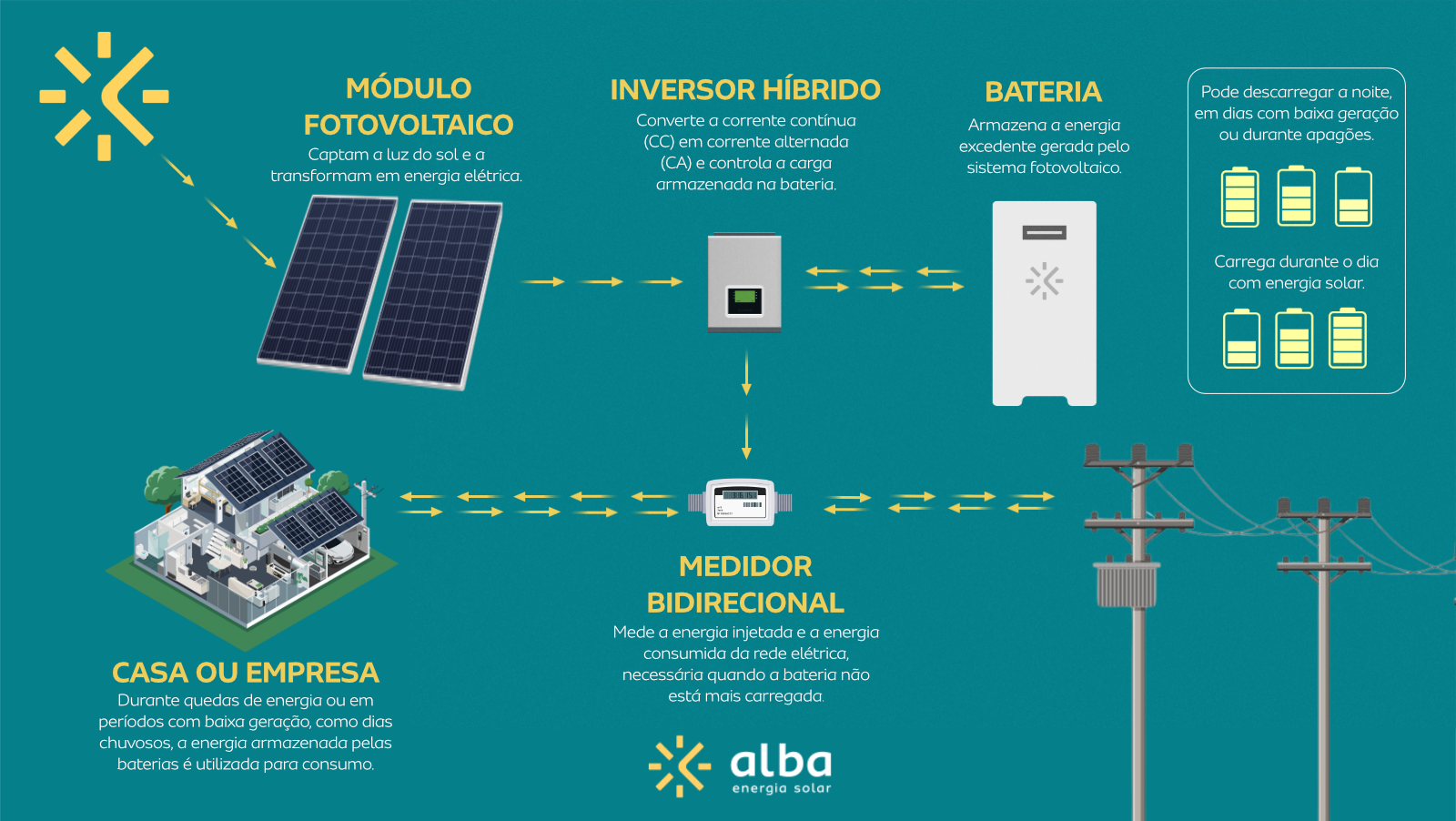 MÓDULO FOTOVOLTAICO
Captam a luz do sol e a transformam em energia elétrica.

INVERSOR HÍBRIDO
Converte a corrente contínua (CC) em corrente alternada (CA) e controla a carga armazenada na bateria.

BATERIA
Armazena a energia excedente gerada pelo sistema fotovoltaico.

Pode descarregar a noite, em dias com baixa geração ou durante apagões.

Carrega durante o dia com energia solar.

CASA OU EMPRESA
Durante quedas de energia ou em períodos com baixa geração, como dias chuvosos, a energia armazenada pelas baterias é utilizada para consumo.

MEDIDOR BIDIRECIONAL
Mede a energia injetada e a energia consumida da rede elétrica, necessária quando a bateria não está mais carregada.

alba
energia solar